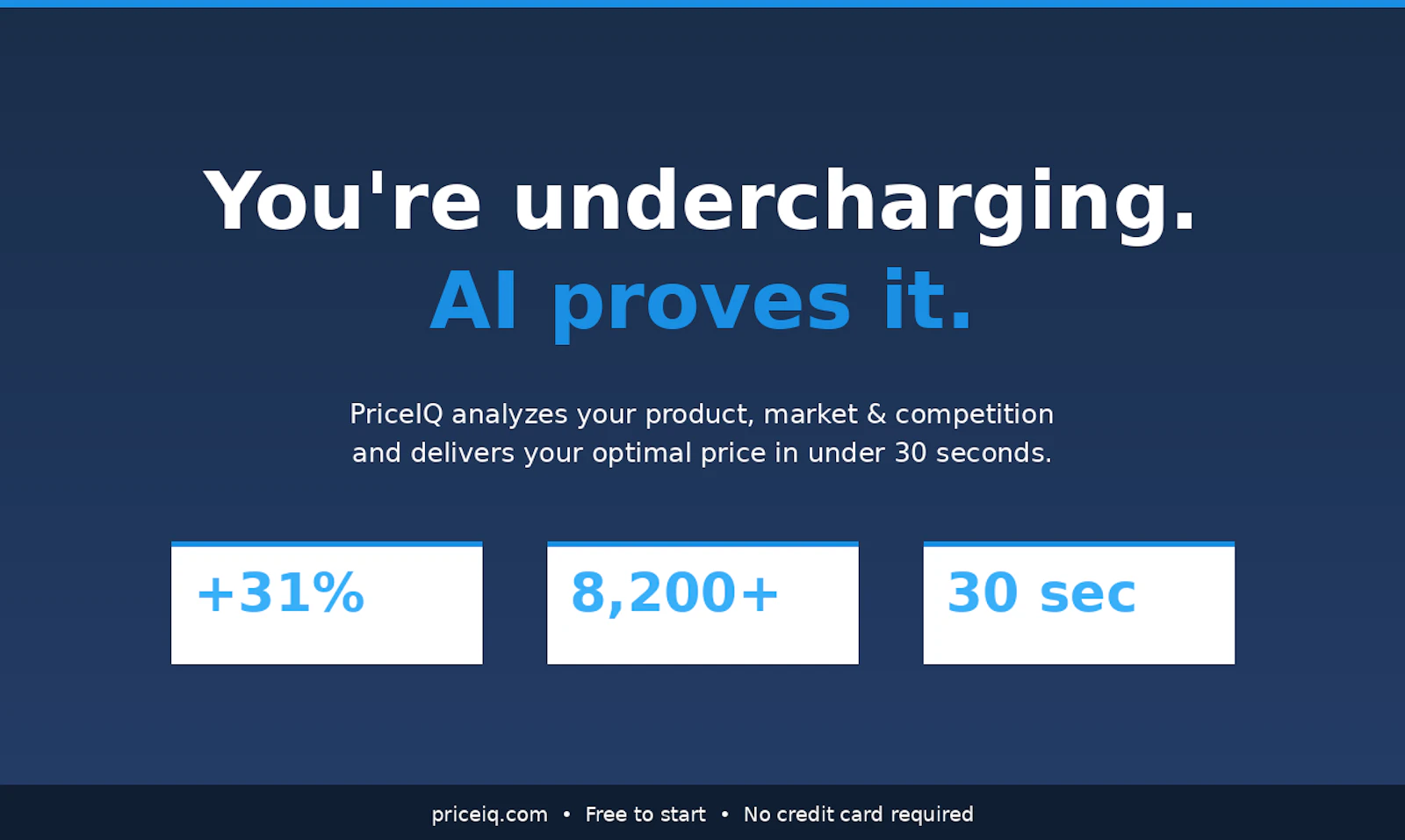 You're undercharging.
AI proves it.

PriceIQ analyzes your product, market & competition and delivers your optimal price in under 30 seconds.

+31%

8,200+

30 sec

priceiq.com • Free to start • No credit card required